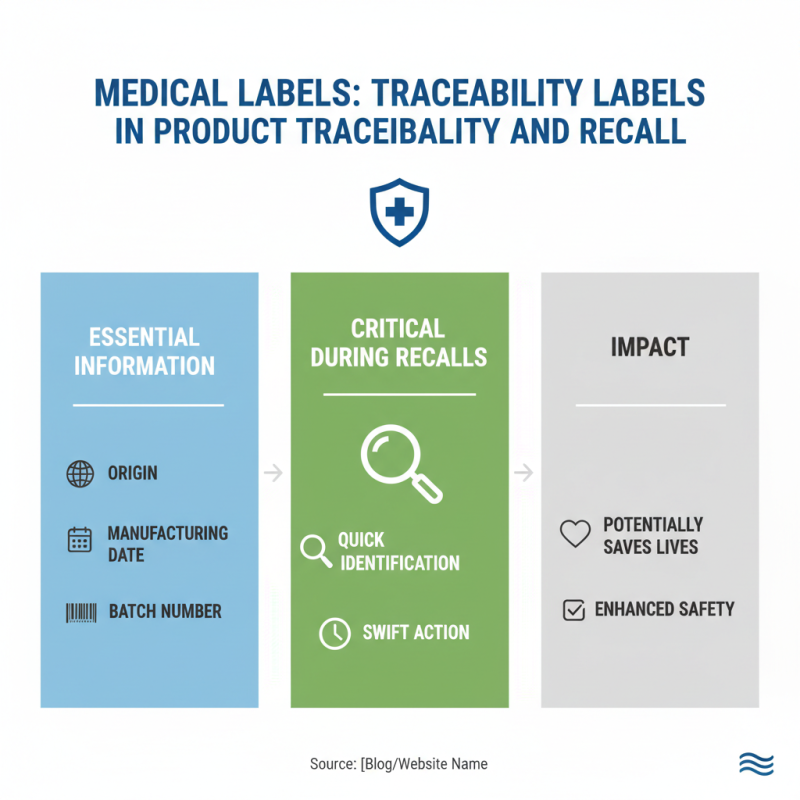 MEDICAL LABELS: TRACEABILITY LABELS IN PRODUCT TRACEIBALITY AND RECALL

ESSENTIAL INFORMATION

ORIGIN

MANUFACTURING DATE

BATCH NUMBER

CRITICAL DURING RECALLS

QUICK IDENTIFICATION

SWIFT ACTION

IMPACT

POTENTIALLY SAVES LIVES

ENHANCED SAFETY

Source: [Blog/Website Name